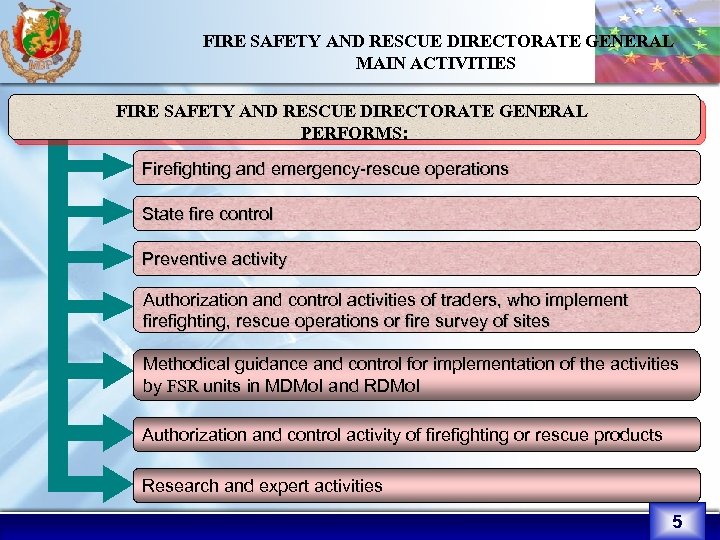 FIRE SAFETY AND RESCUE DIRECTORATE GENERAL MAIN ACTIVITIES

FIRE SAFETY AND RESCUE DIRECTORATE GENERAL PERFORMS:

Firefighting and emergency-rescue operations

State fire control

Preventive activity

Authorization and control activities of traders, who implement firefighting, rescue operations or fire survey of sites

Methodical guidance and control for implementation of the activities by FSR units in MDMoI and RDMoI

Authorization and control activity of firefighting or rescue products

Research and expert activities

5